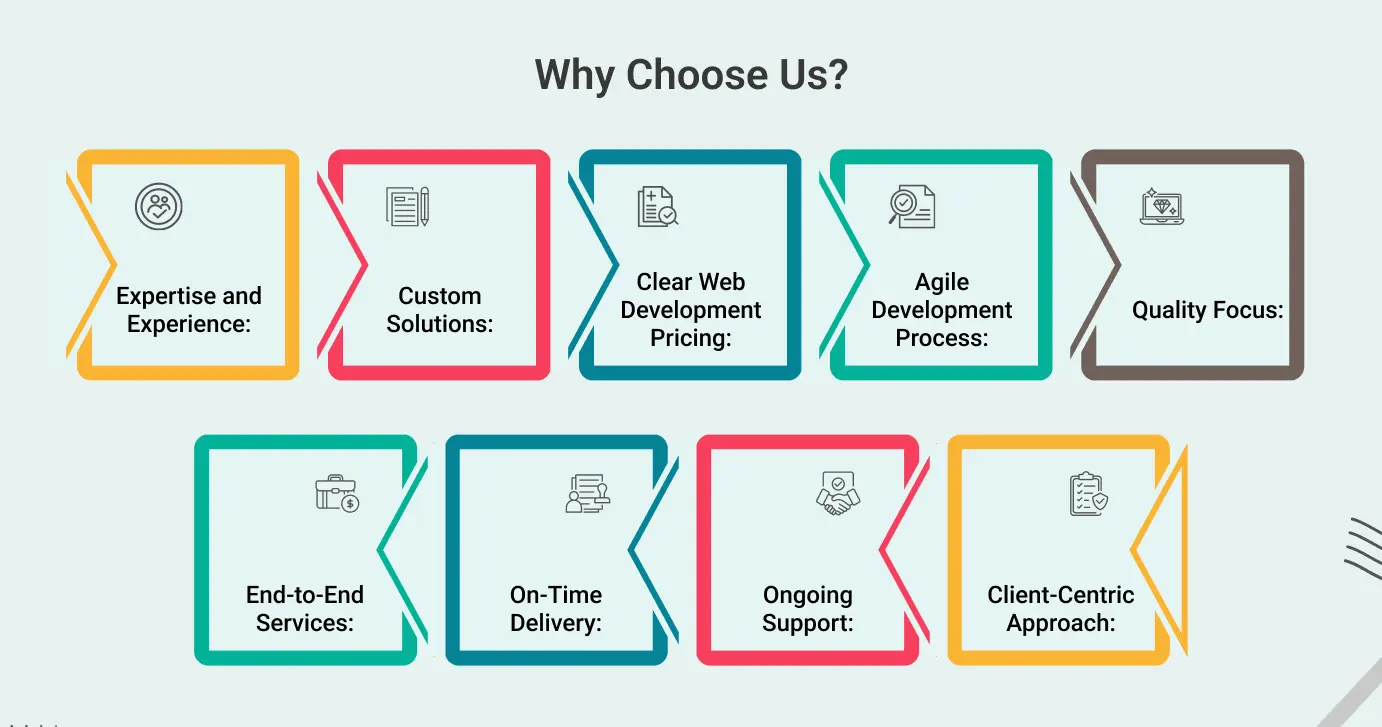 Why Choose Us?

Expertise and Experience:

Custom Solutions:

Clear Web Development Pricing:

Agile Development Process:

Quality Focus:

End-to-End Services:

On-Time Delivery:

Ongoing Support:

Client-Centric Approach: